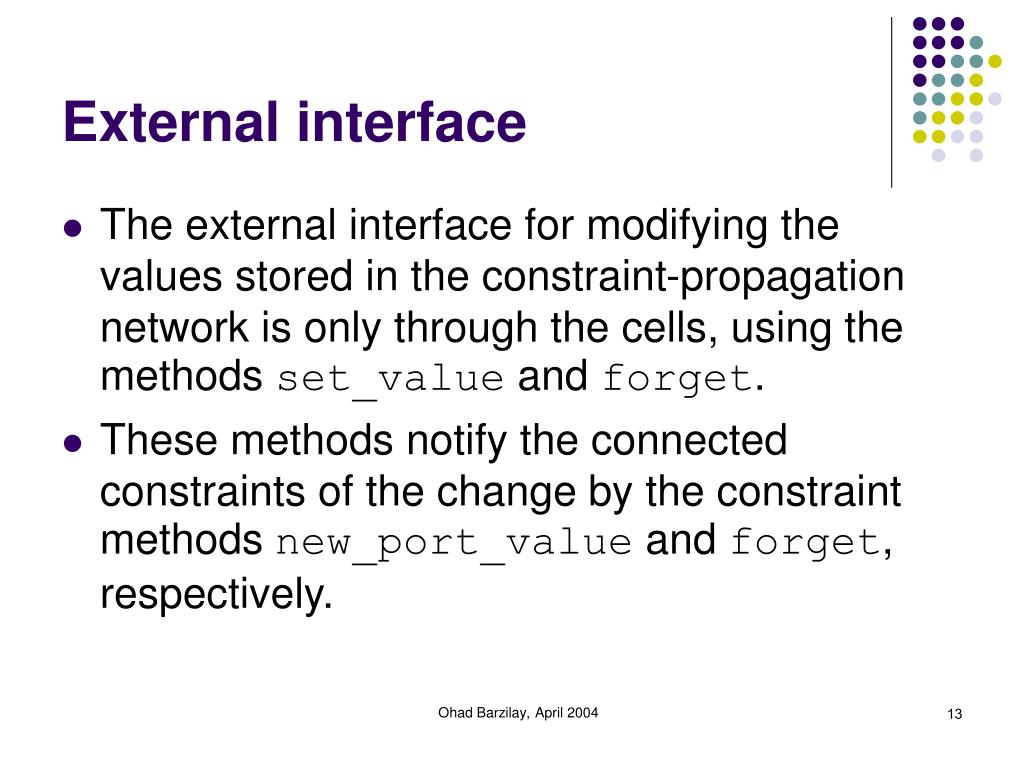 External interface

- The external interface for modifying the values stored in the constraint-propagation network is only through the cells, using the methods set_value and forget.
- These methods notify the connected constraints of the change by the constraint methods new_port_value and forget, respectively.

Ohad Barzilay, April 2004

13